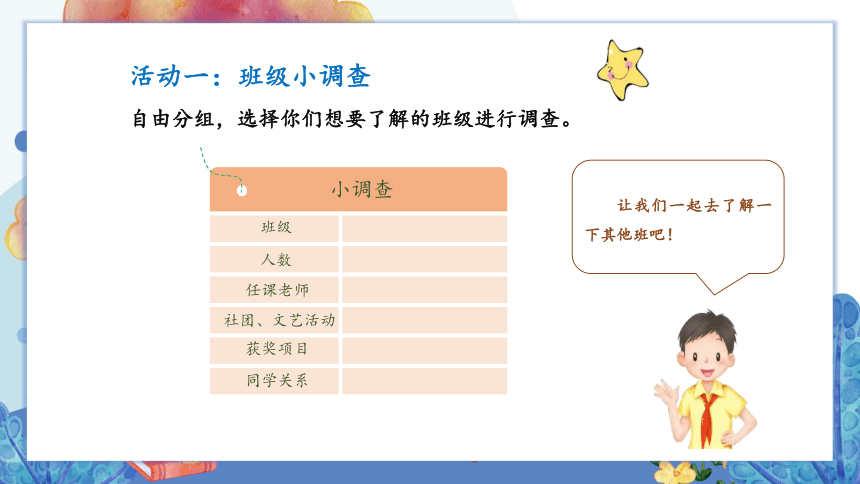 活动一：班级小调查

自由分组，选择你们想要了解的班级进行调查。

| 小调查 | |
|---|---|
| 班级 | |
| 人数 | |
| 任课老师 | |
| 社团、文艺活动 | |
| 获奖项目 | |
| 同学关系 | |

让我们一起去了解一下其他班吧！